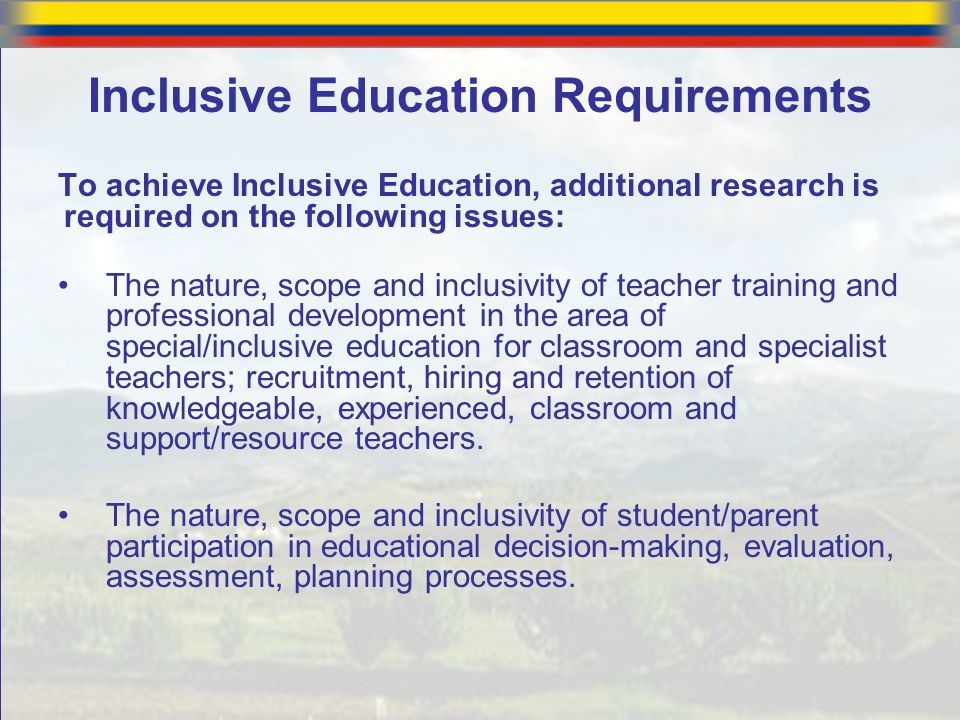 Inclusive Education Requirements

To achieve Inclusive Education, additional research is required on the following issues:

• The nature, scope and inclusivity of teacher training and professional development in the area of special/inclusive education for classroom and specialist teachers; recruitment, hiring and retention of knowledgeable, experienced, classroom and support/resource teachers.

• The nature, scope and inclusivity of student/parent participation in educational decision-making, evaluation, assessment, planning processes.